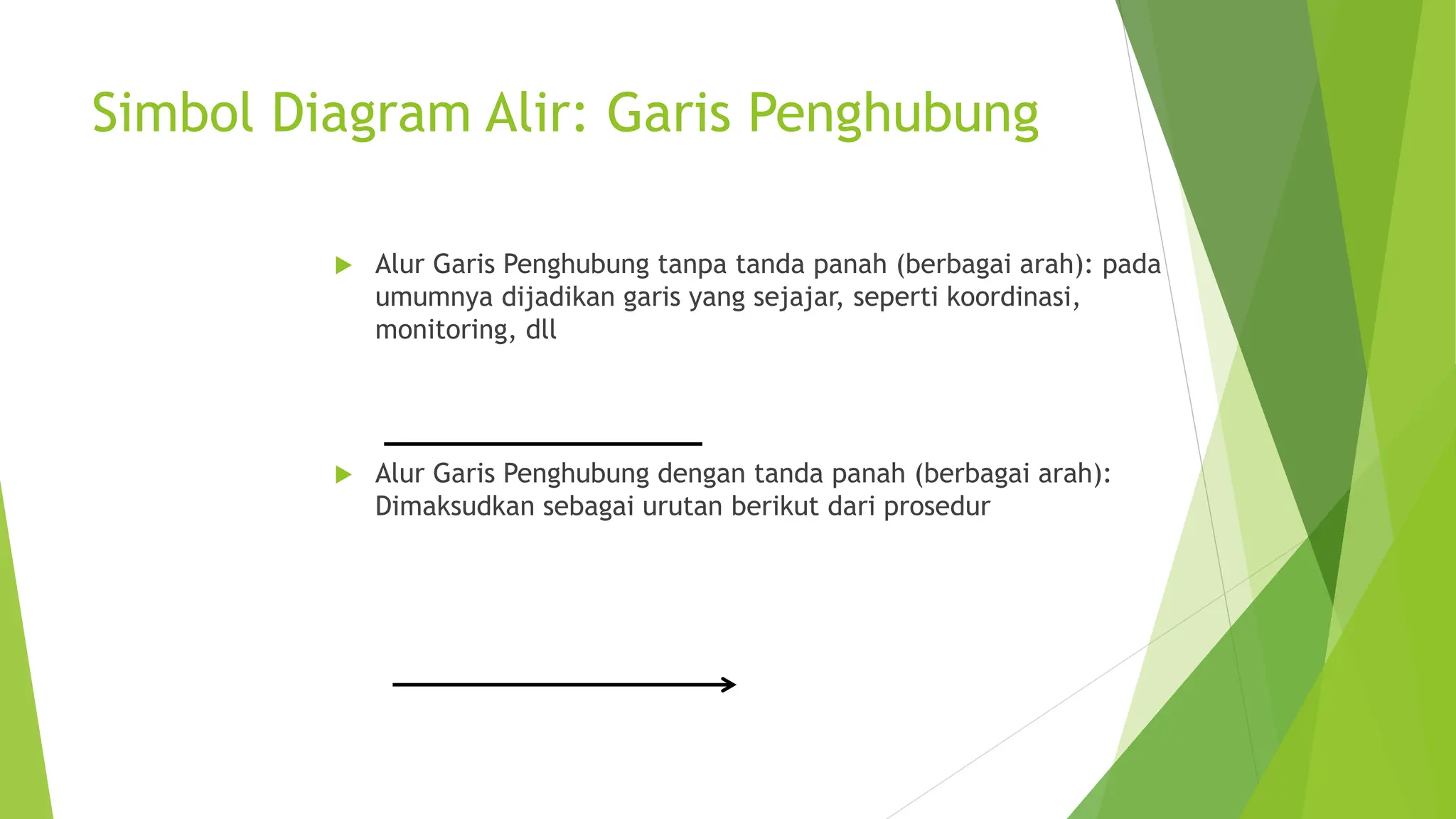 Simbol Diagram Alir: Garis Penghubung

Alur Garis Penghubung tanpa tanda panah (berbagai arah): pada umumnya dijadikan garis yang sejajar, seperti koordinasi, monitoring, dll

Alur Garis Penghubung dengan tanda panah (berbagai arah): Dimaksudkan sebagai urutan berikut dari prosedur